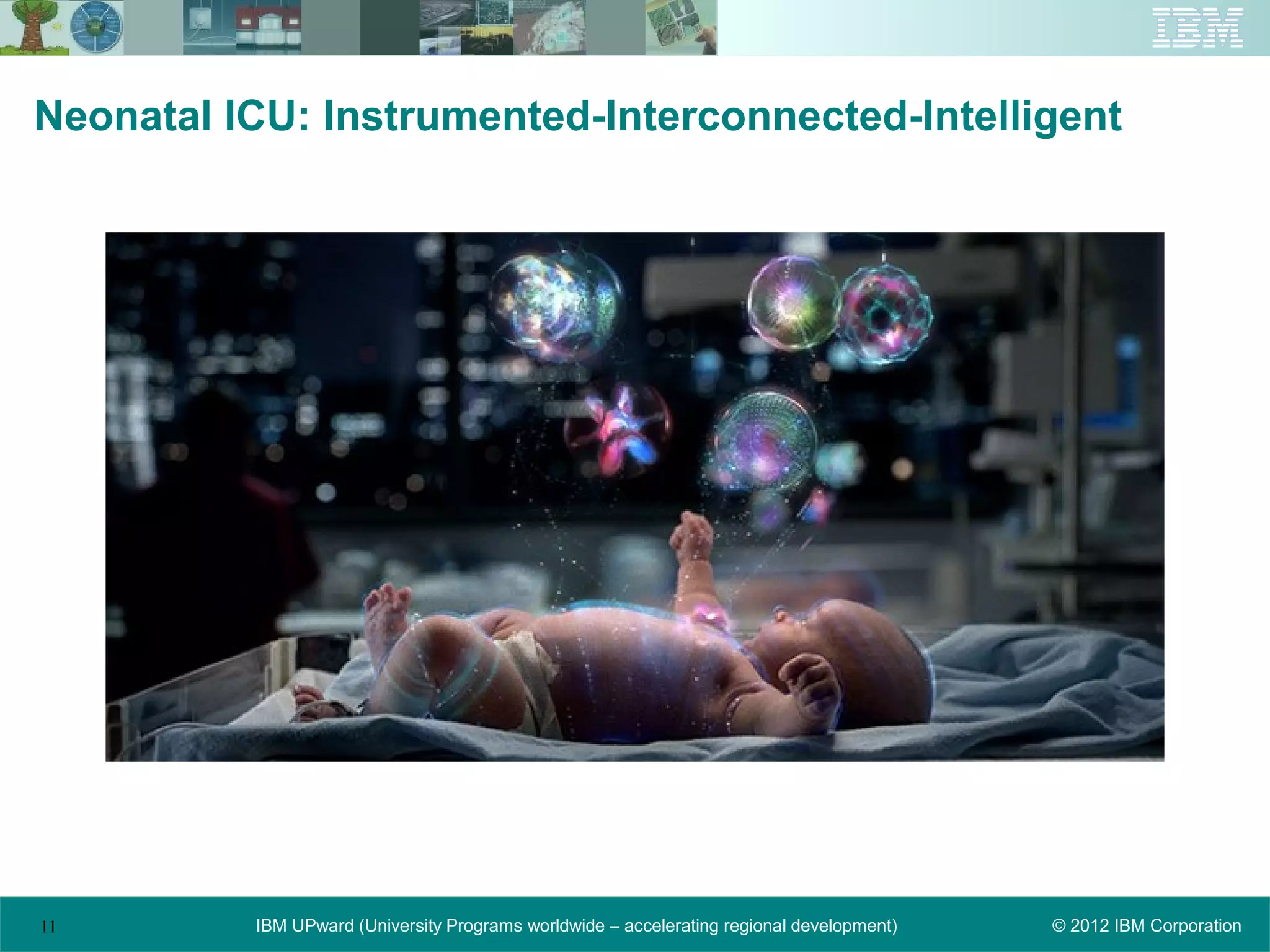 IBM

Neonatal ICU: Instrumented-Interconnected-Intelligent

11

IBM UPward (University Programs worldwide – accelerating regional development)

© 2012 IBM Corporation